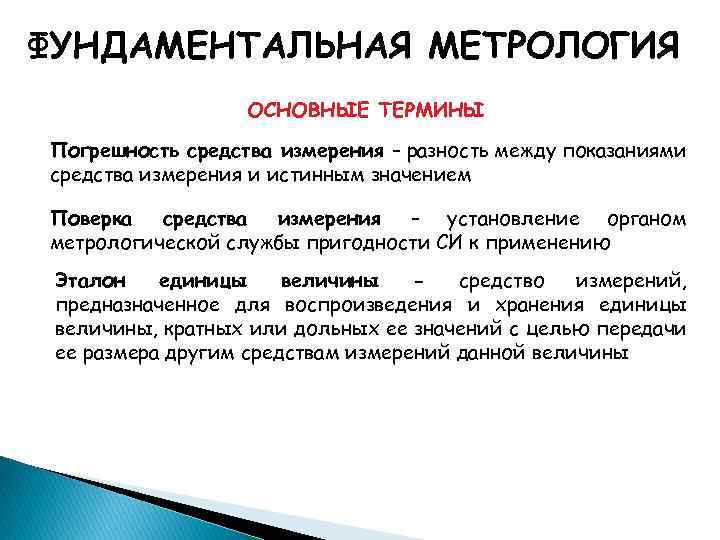 ФУНДАМЕНТАЛЬНАЯ МЕТРОЛОГИЯ

ОСНОВНЫЕ ТЕРМИНЫ

Погрешность средства измерения – разность между показаниями средства измерения и истинным значением

Поверка средства измерения – установление органом метрологической службы пригодности СИ к применению

Эталон единицы величины – средство измерений, предназначенное для воспроизведения и хранения единицы величины, кратных или дольных ее значений с целью передачи ее размера другим средствам измерений данной величины